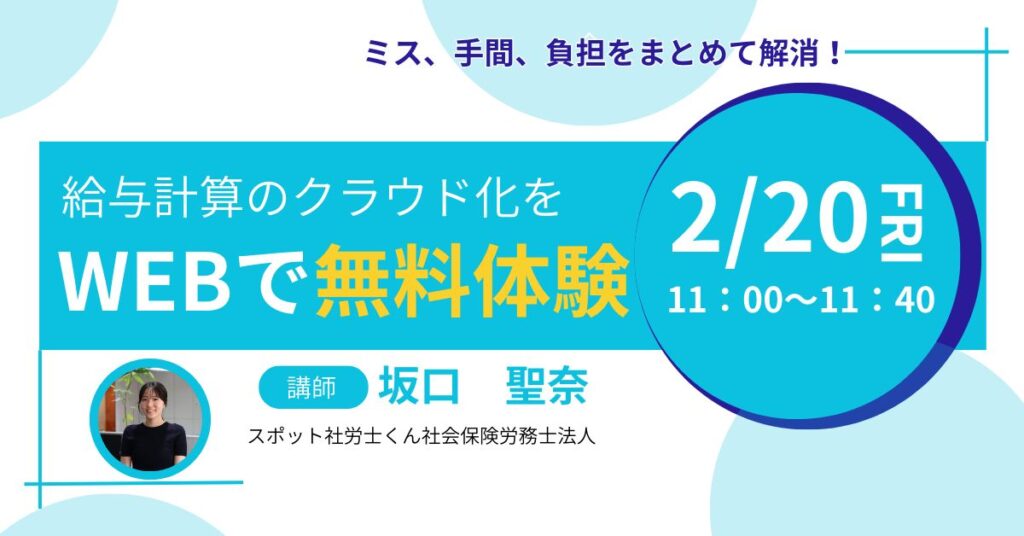 ミス、手間、負担をまとめて解消！

給与計算のクラウド化を
WEBで無料体験

2/20 FRI
11：00〜11：40

講師 坂口　聖奈
スポット社労士くん社会保険労務士法人